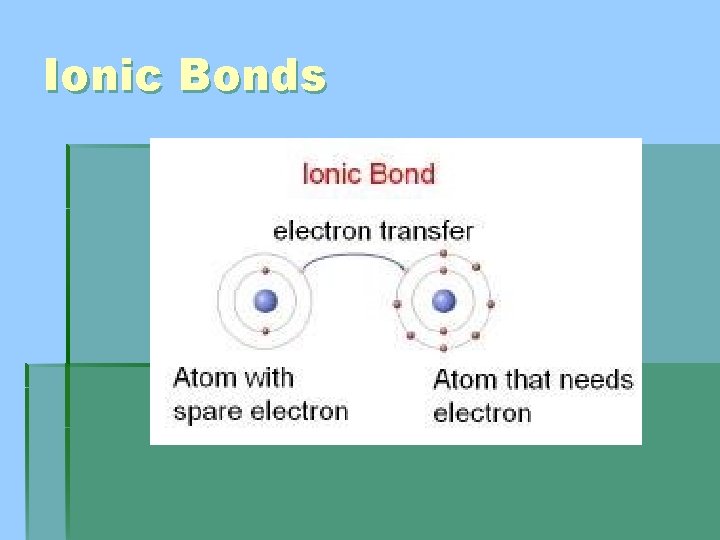 Ionic Bonds

Ionic Bond

electron transfer

Atom with spare electron

Atom that needs electron